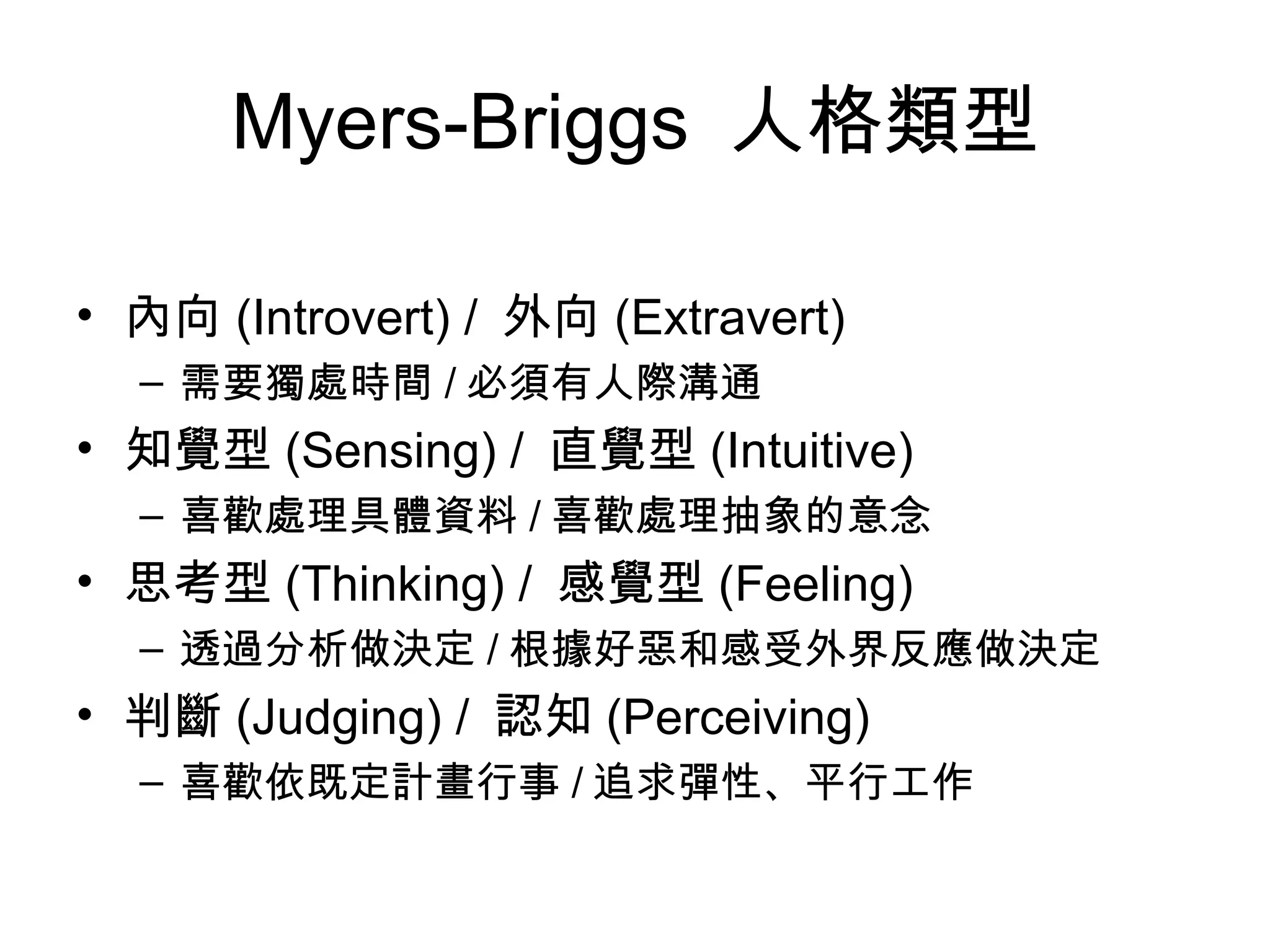 Myers-Briggs 人格類型

• 內向 (Introvert) / 外向 (Extravert)
– 需要獨處時間 / 必須有人際溝通
• 知覺型 (Sensing) / 直覺型 (Intuitive)
– 喜歡處理具體資料 / 喜歡處理抽象的意念
• 思考型 (Thinking) / 感覺型 (Feeling)
– 透過分析做決定 / 根據好惡和感受外界反應做決定
• 判斷 (Judging) / 認知 (Perceiving)
– 喜歡依既定計畫行事 / 追求彈性、平行工作